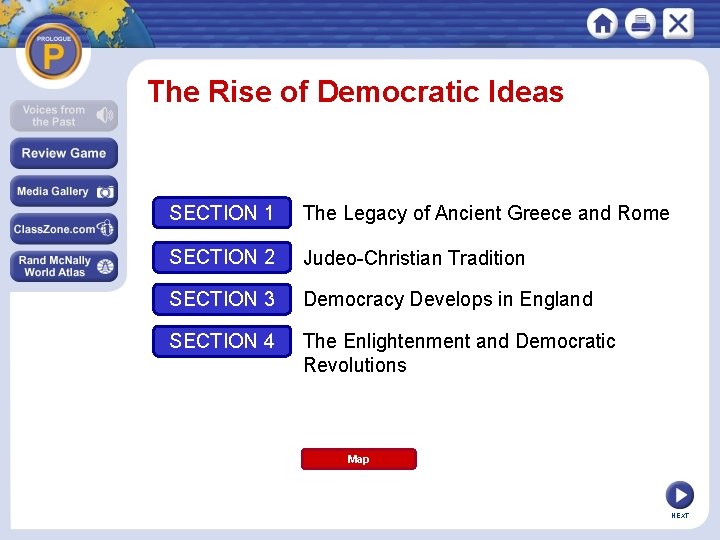 PROLOGUE
P

Voices from the Past

Review Game

Media Gallery

ClassZone.com

Rand McNally World Atlas

The Rise of Democratic Ideas

SECTION 1 The Legacy of Ancient Greece and Rome

SECTION 2 Judeo-Christian Tradition

SECTION 3 Democracy Develops in England

SECTION 4 The Enlightenment and Democratic Revolutions

Map

NEXT